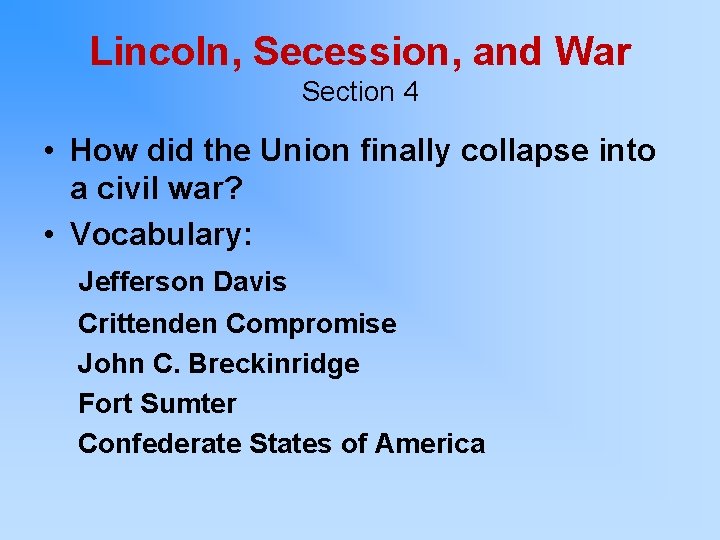 Lincoln, Secession, and War
Section 4

• How did the Union finally collapse into a civil war?
• Vocabulary:

Jefferson Davis
Crittenden Compromise
John C. Breckinridge
Fort Sumter
Confederate States of America